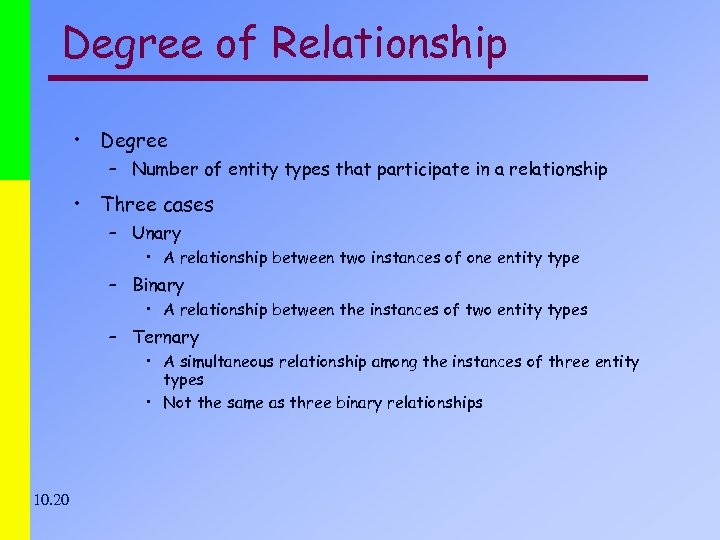 Degree of Relationship

• Degree
– Number of entity types that participate in a relationship

• Three cases
– Unary
• A relationship between two instances of one entity type
– Binary
• A relationship between the instances of two entity types
– Ternary
• A simultaneous relationship among the instances of three entity types
• Not the same as three binary relationships

10.20